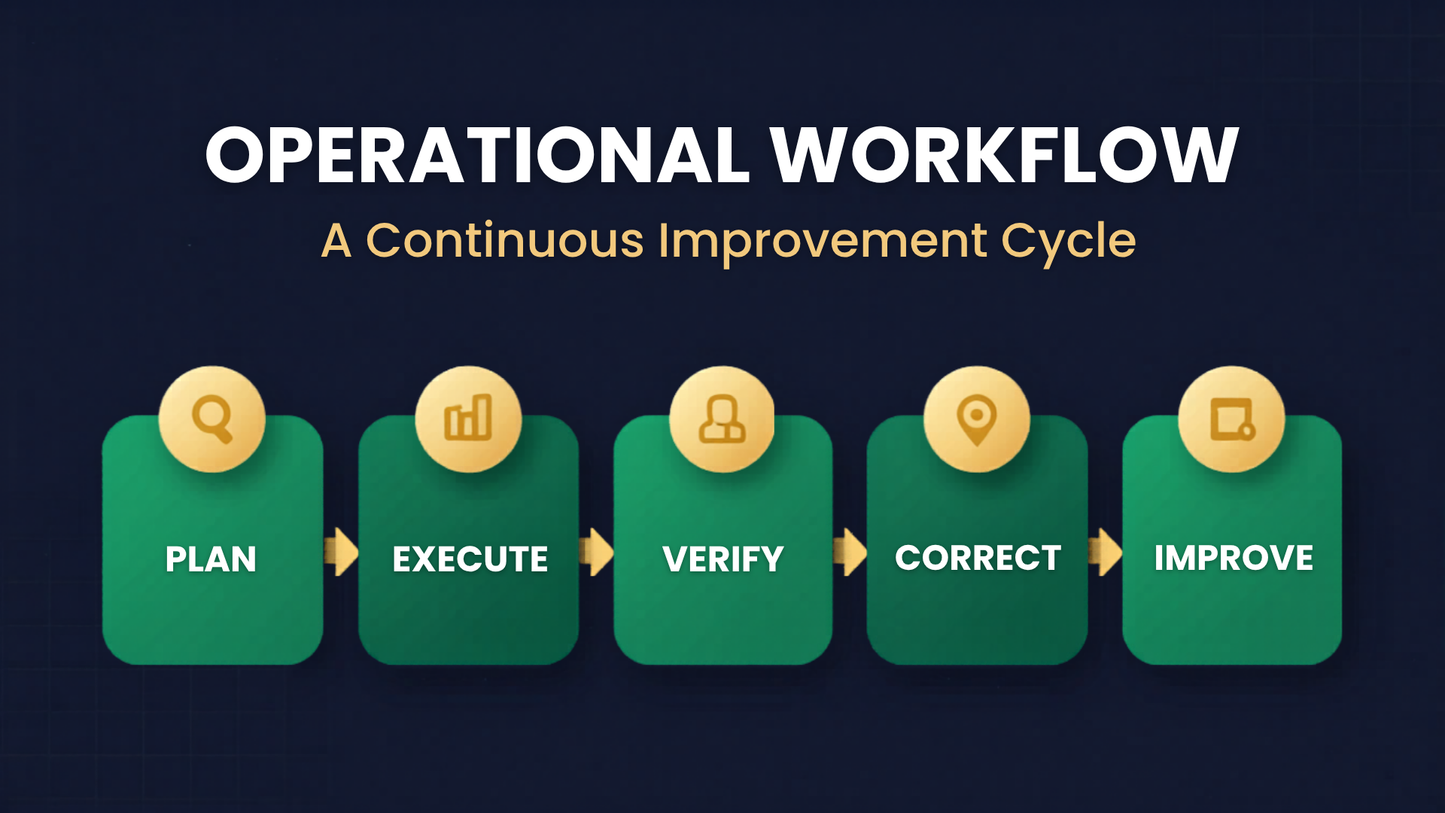 OPERATIONAL WORKFLOW

A Continuous Improvement Cycle

PLAN

EXECUTE

VERIFY

CORRECT

IMPROVE